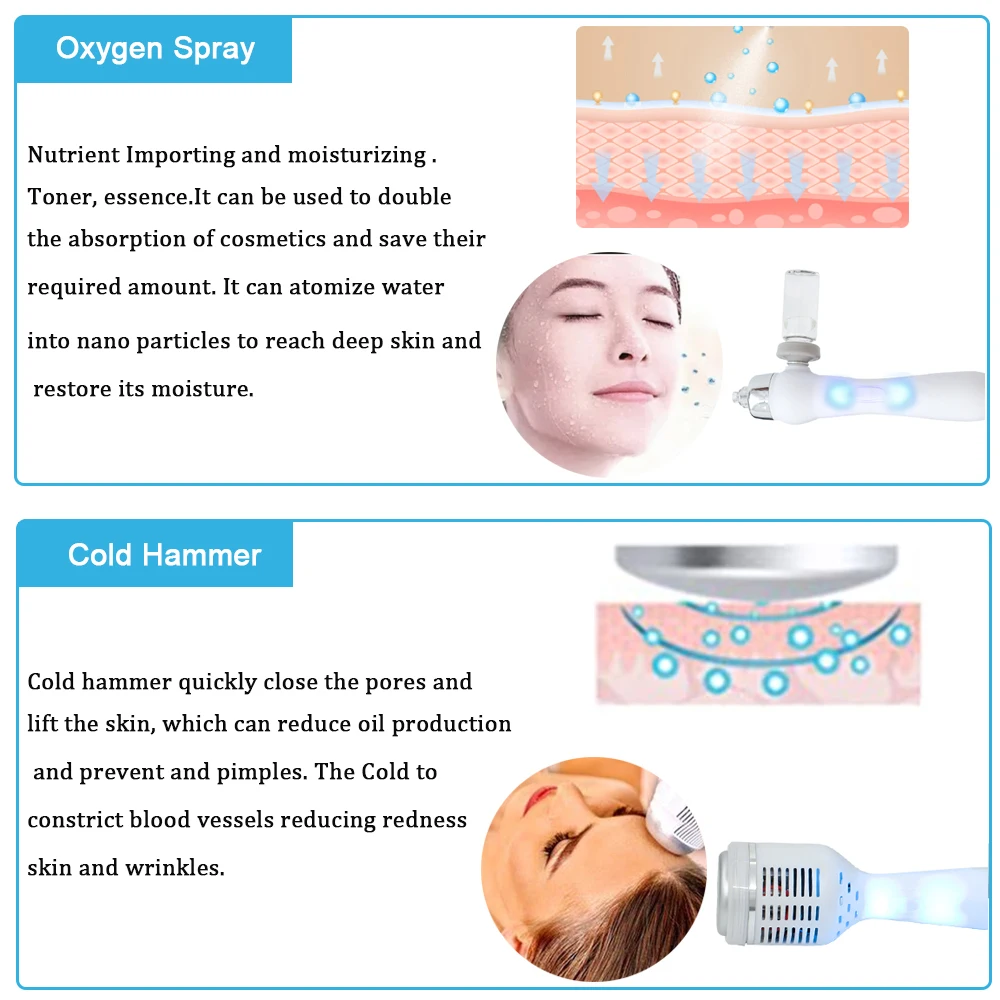 Oxygen Spray

Nutrient Importing and moisturizing . Toner, essence.It can be used to double the absorption of cosmetics and save their required amount. It can atomize water into nano particles to reach deep skin and restore its moisture.

Cold Hammer

Cold hammer quickly close the pores and lift the skin, which can reduce oil production and prevent and pimples. The Cold to constrict blood vessels reducing redness skin and wrinkles.